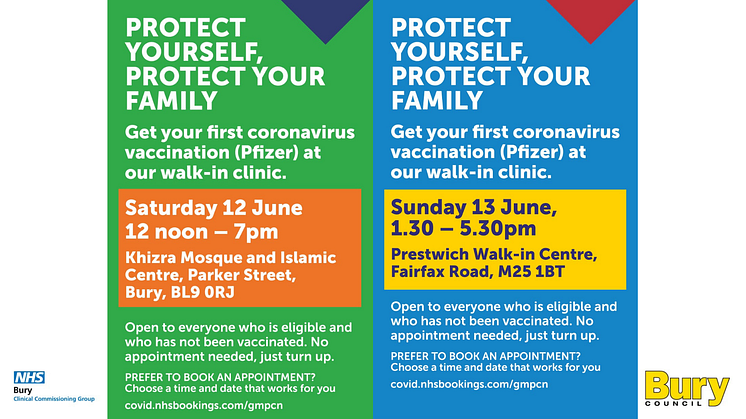 PROTECT YOURSELF, PROTECT YOUR FAMILY

Get your first coronavirus vaccination (Pfizer) at our walk-in clinic.

Saturday 12 June
12 noon – 7pm

Khizra Mosque and Islamic Centre, Parker Street, Bury, BL9 0RJ

Open to everyone who is eligible and who has not been vaccinated. No appointment needed, just turn up.

PREFER TO BOOK AN APPOINTMENT?
Choose a time and date that works for you

covid.nhsbookings.com/gmpcn

PROTECT YOURSELF, PROTECT YOUR FAMILY

Get your first coronavirus vaccination (Pfizer) at our walk-in clinic.

Sunday 13 June,
1.30 – 5.30pm

Prestwich Walk-in Centre, Fairfax Road, M25 1BT

Open to everyone who is eligible and who has not been vaccinated. No appointment needed, just turn up.

PREFER TO BOOK AN APPOINTMENT?
Choose a time and date that works for you

covid.nhsbookings.com/gmpcn

NHS
Bury
Clinical Commissioning Group

Bury
COUNCIL